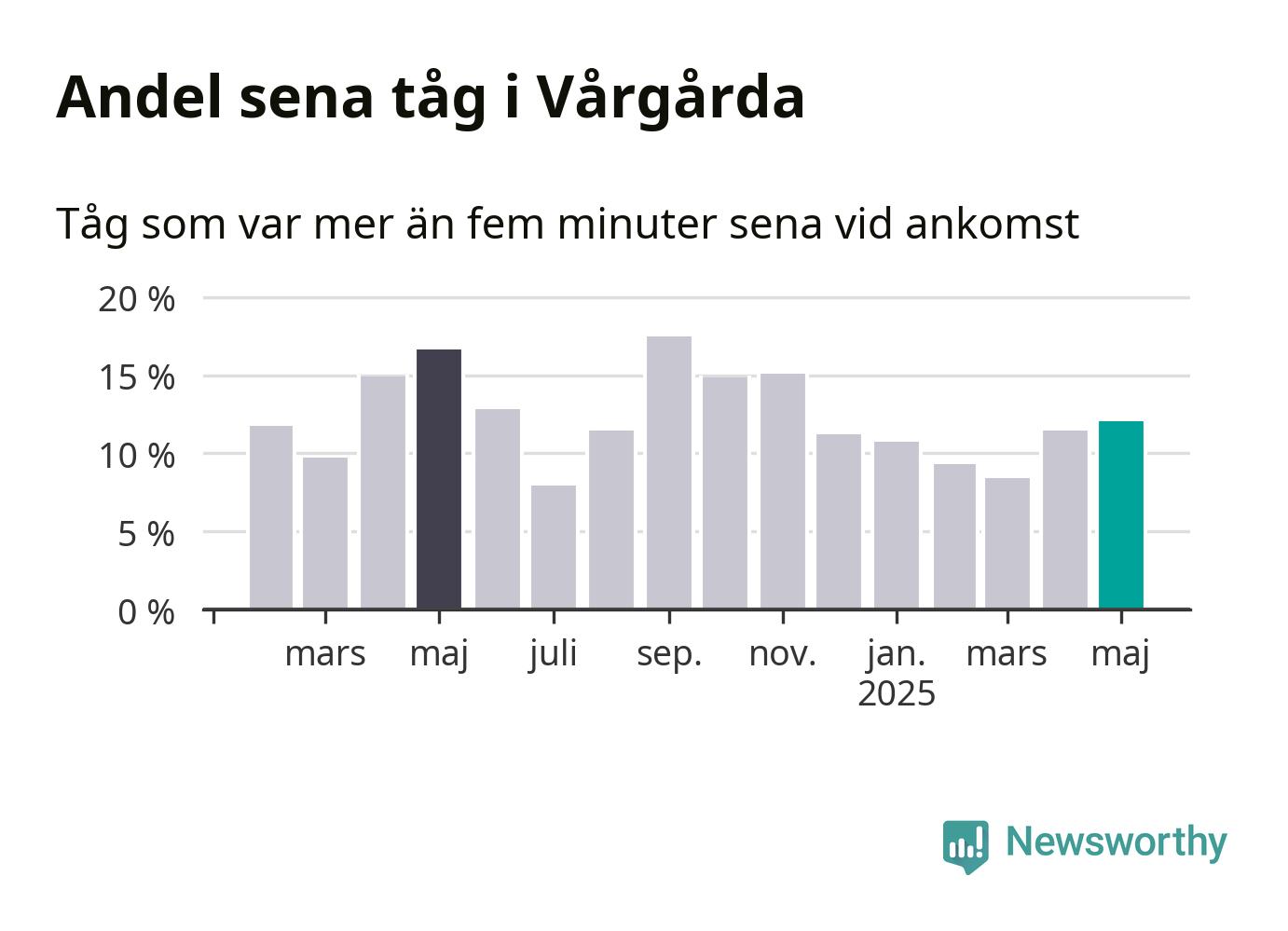 Andel sena tåg i Vårgårda

Tåg som var mer än fem minuter sena vid ankomst

20 %
15 %
10 %
5 %
0 %

mars
maj
juli
sep.
nov.
jan. 2025
mars
maj

Newsworthy